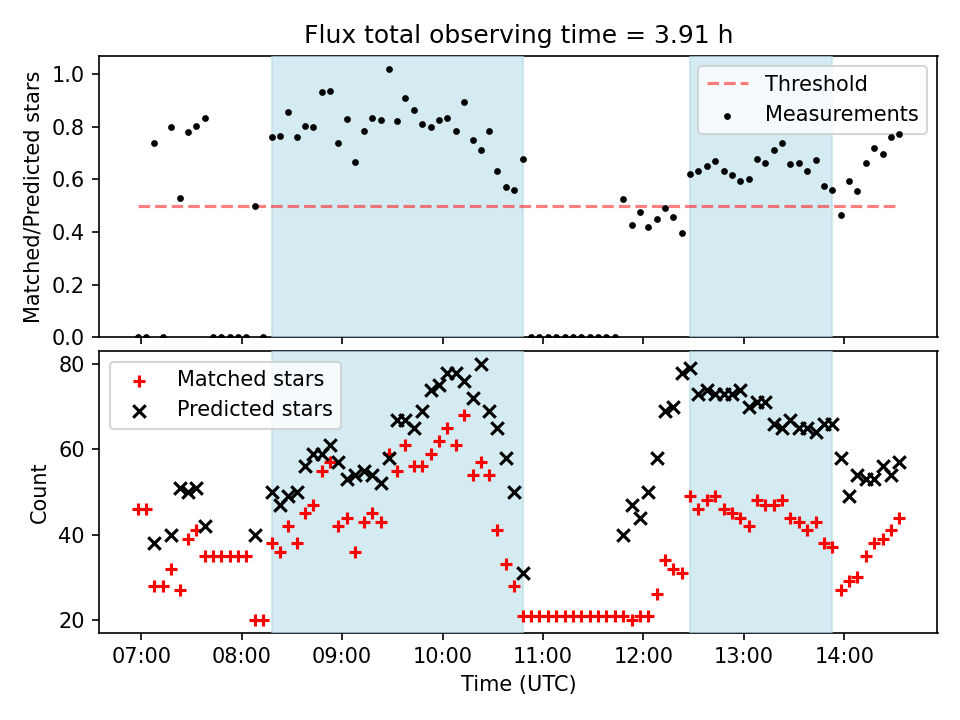 Flux total observing time = 3.91 h

Matched/Predicted stars
1.0
0.8
0.6
0.4
0.2
0.0

Threshold
Measurements

Count
80
60
40
20

Matched stars
Predicted stars

07:00
08:00
09:00
10:00
11:00
12:00
13:00
14:00
Time (UTC)